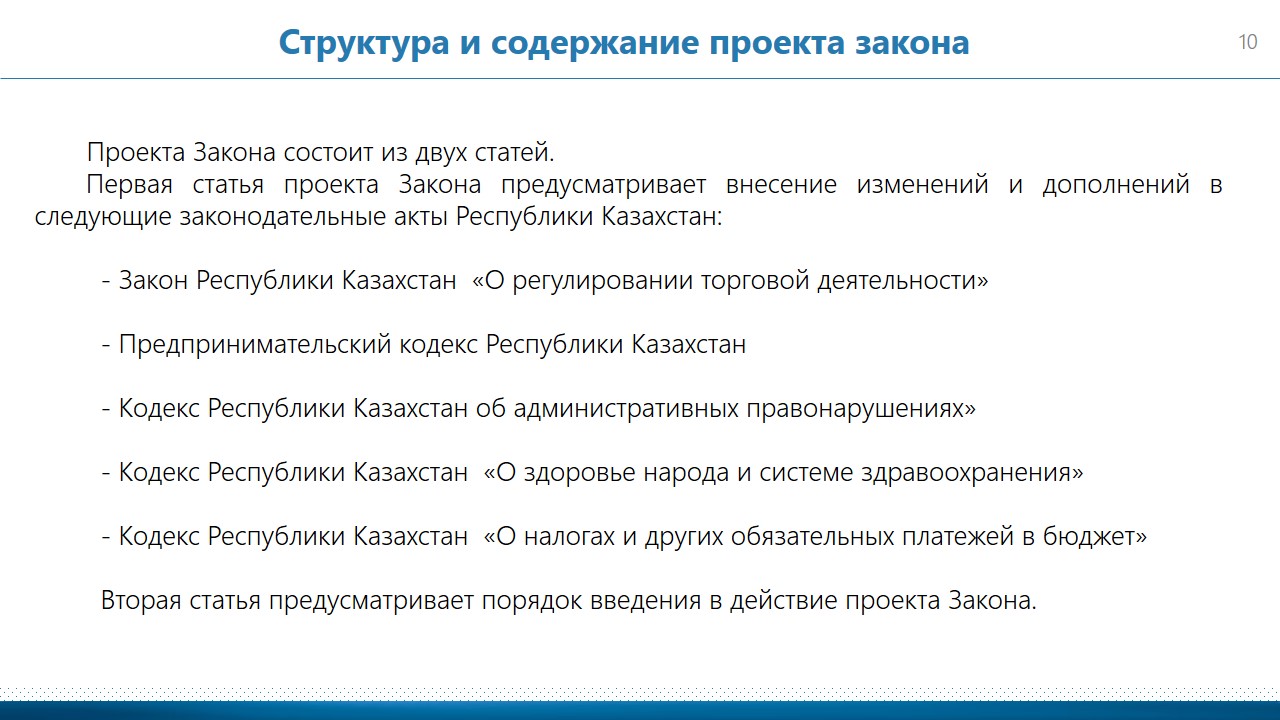 Структура и содержание проекта закона

10

Проекта Закона состоит из двух статей.

Первая статья проекта Закона предусматривает внесение изменений и дополнений в следующие законодательные акты Республики Казахстан:

- Закон Республики Казахстан «О регулировании торговой деятельности»

- Предпринимательский кодекс Республики Казахстан

- Кодекс Республики Казахстан об административных правонарушениях»

- Кодекс Республики Казахстан «О здоровье народа и системе здравоохранения»

- Кодекс Республики Казахстан «О налогах и других обязательных платежей в бюджет»

Вторая статья предусматривает порядок введения в действие проекта Закона.